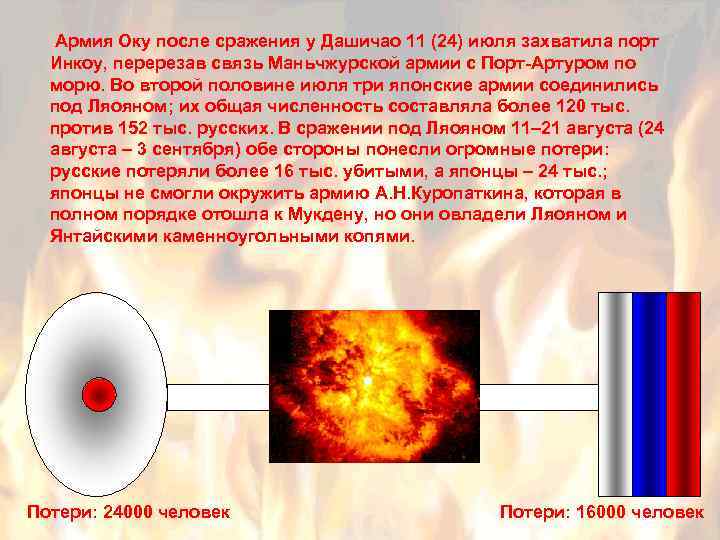 Армия Оку после сражения у Дашичао 11 (24) июля захватила порт Инкоу, перерезав связь Маньчжурской армии с Порт-Артуром по морю. Во второй половине июля три японские армии соединились под Ляояном; их общая численность составляла более 120 тыс. против 152 тыс. русских. В сражении под Ляояном 11–21 августа (24 августа – 3 сентября) обе стороны понесли огромные потери: русские потеряли более 16 тыс. убитыми, а японцы – 24 тыс.; японцы не смогли окружить армию А.Н.Куропаткина, которая в полном порядке отошла к Мукдену, но они овладели Ляояном и Янтайскими каменноугольными копями.

Потери: 24000 человек

Потери: 16000 человек